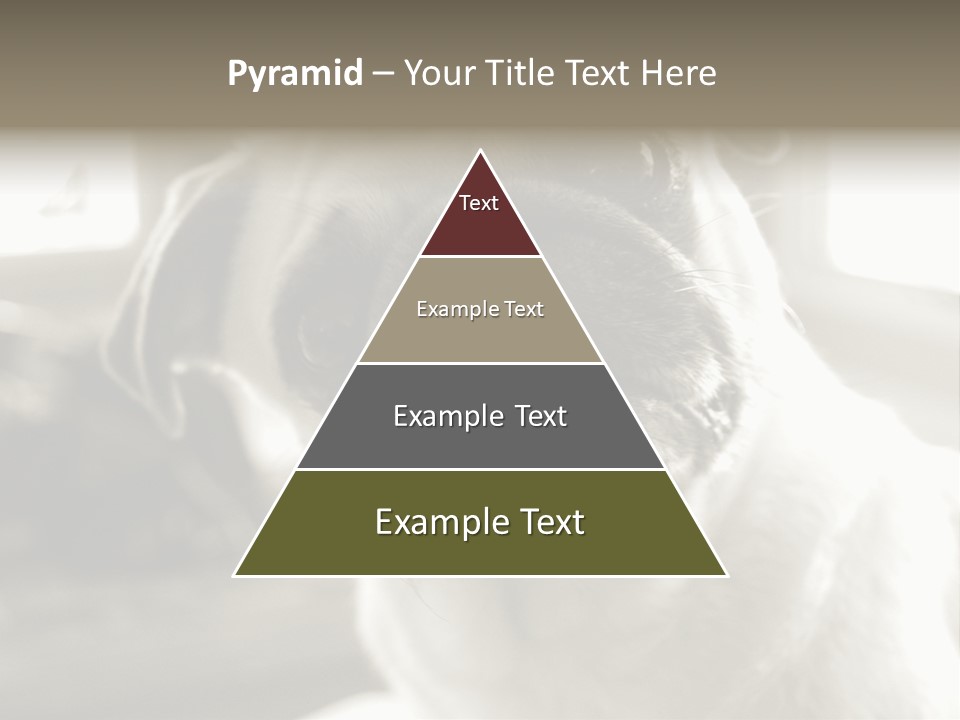 Pyramid – Your Title Text Here

Text

Example Text

Example Text

Example Text